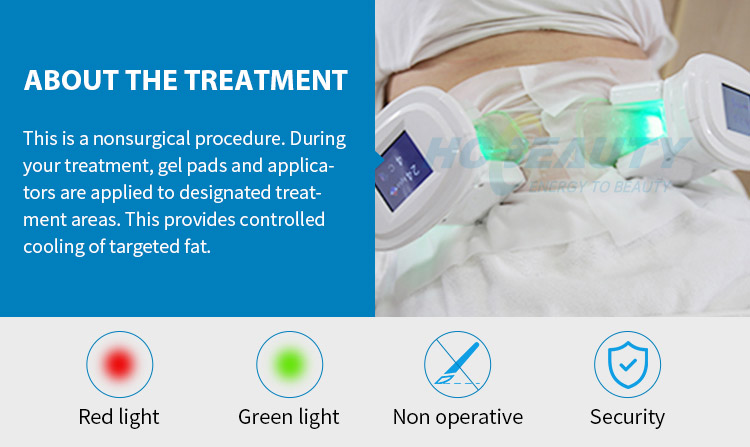 ABOUT THE TREATMENT

This is a nonsurgical procedure. During your treatment, gel pads and applicators are applied to designated treatment areas. This provides controlled cooling of targeted fat.

HOBEAUTY
ENERGY TO BEAUTY

Red light

Green light

Non operative

Security